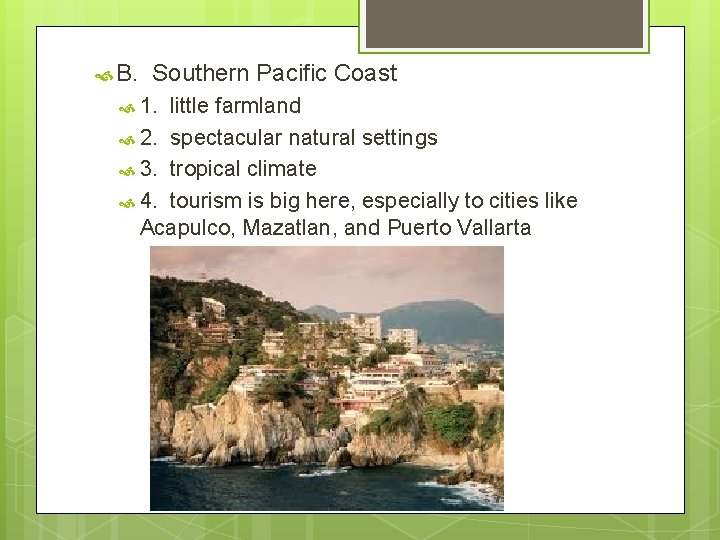 B. Southern Pacific Coast

1. little farmland

2. spectacular natural settings

3. tropical climate

4. tourism is big here, especially to cities like Acapulco, Mazatlan, and Puerto Vallarta